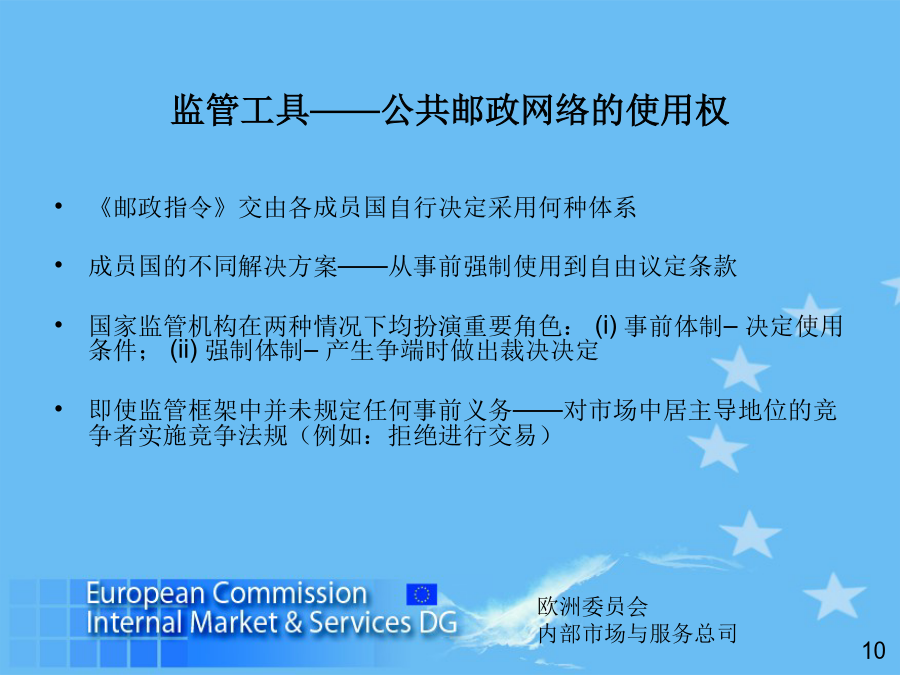 监管工具——公共邮政网络的使用权

• 《邮政指令》交由各成员国自行决定采用何种体系

• 成员国的不同解决方案——从事前强制使用到自由议定条款

• 国家监管机构在两种情况下均扮演重要角色： (i) 事前体制– 决定使用条件； (ii) 强制体制– 产生争端时做出裁决决定

• 即使监管框架中并未规定任何事前义务——对市场中居主导地位的竞争者实施竞争法规（例如：拒绝进行交易）

European Commission
Internal Market & Services DG

欧洲委员会
内部市场与服务总司

10